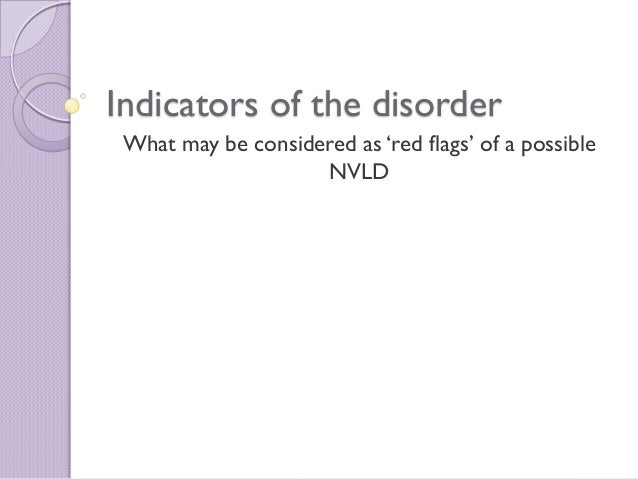 Indicators of the disorder

What may be considered as ‘red flags’ of a possible NVLD